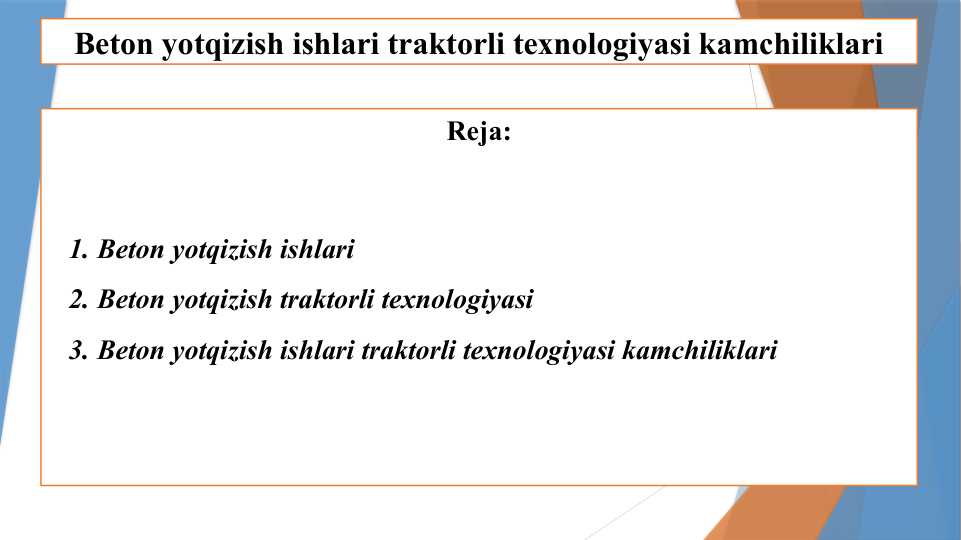 Beton yotqizish ishlari traktorli texnologiyasi kamchiliklari

Reja:

1. Beton yotqizish ishlari

2. Beton yotqizish traktorli texnologiyasi

3. Beton yotqizish ishlari traktorli texnologiyasi kamchiliklari